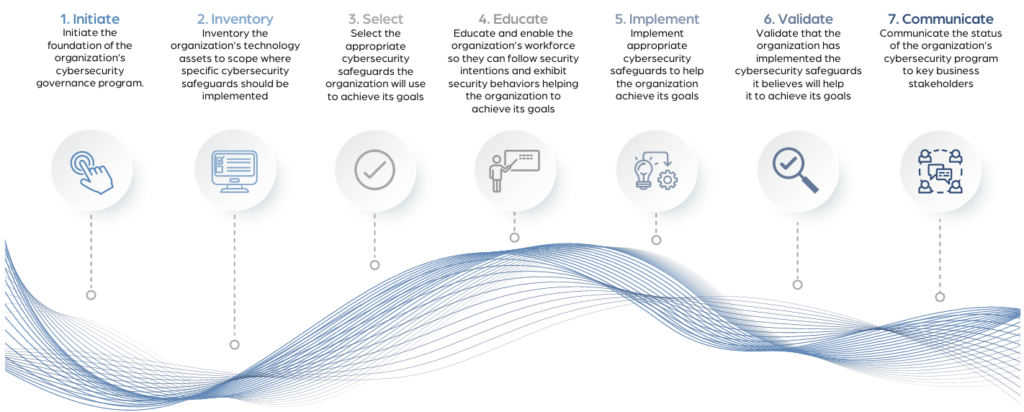 1. Initiate
Initiate the foundation of the organization's cybersecurity governance program.

2. Inventory
Inventory the organization's technology assets to scope where specific cybersecurity safeguards should be implemented

3. Select
Select the appropriate cybersecurity safeguards the organization will use to achieve its goals

4. Educate
Educate and enable the organization's workforce so they can follow security intentions and exhibit security behaviors helping the organization to achieve its goals

5. Implement
Implement appropriate cybersecurity safeguards to help the organization achieve its goals

6. Validate
Validate that the organization has implemented the cybersecurity safeguards it believes will help it to achieve its goals

7. Communicate
Communicate the status of the organization's cybersecurity program to key business stakeholders